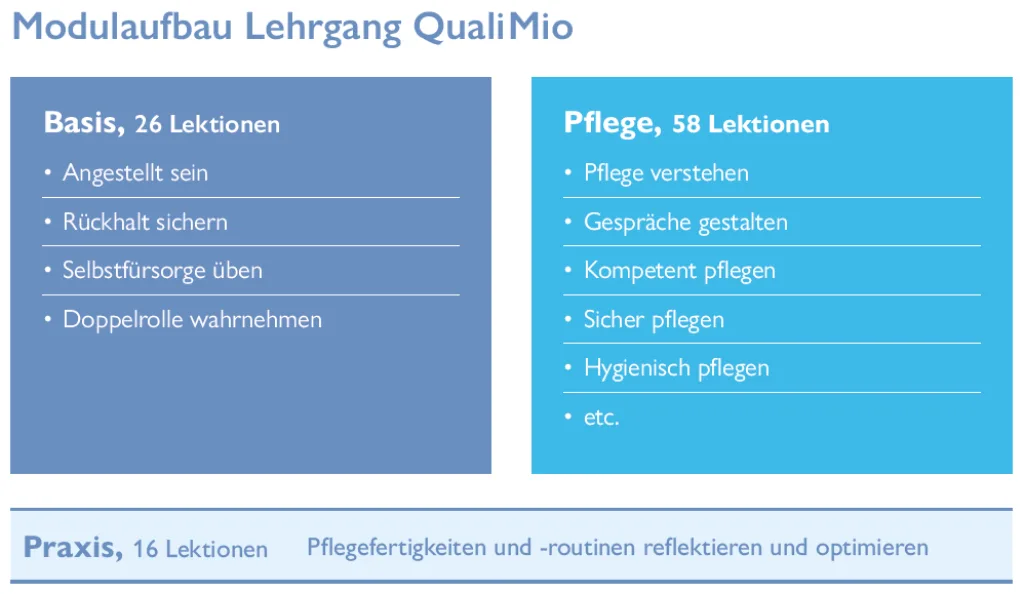 Modulaufbau Lehrgang QualiMio

Basis, 26 Lektionen

• Angestellt sein
• Rückhalt sichern
• Selbstfürsorge üben
• Doppelrolle wahrnehmen

Pflege, 58 Lektionen

• Pflege verstehen
• Gespräche gestalten
• Kompetent pflegen
• Sicher pflegen
• Hygienisch pflegen
• etc.

Praxis, 16 Lektionen Pflegefertigkeiten und -routinen reflektieren und optimieren